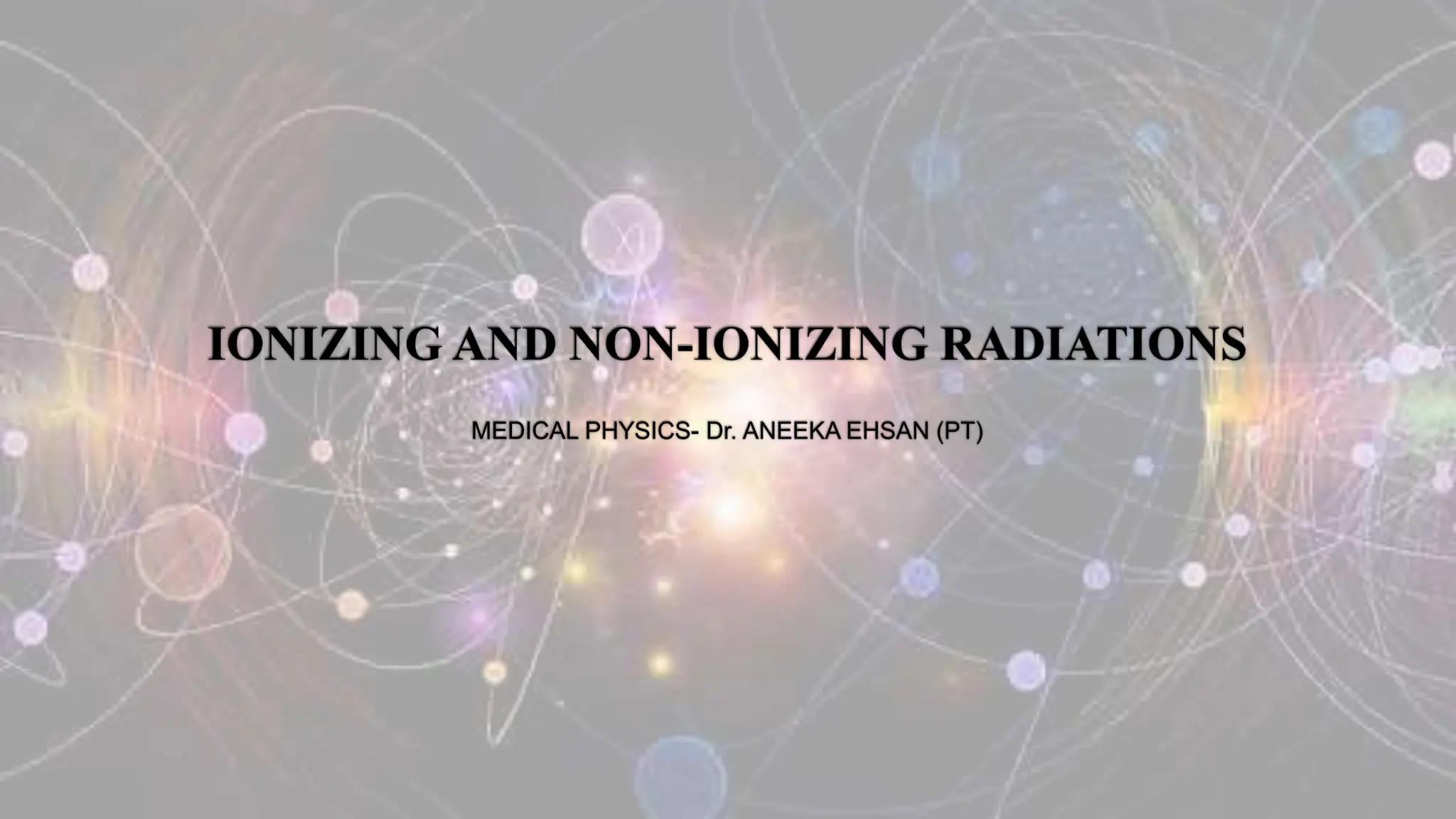 IONIZING AND NON-IONIZING RADIATIONS

MEDICAL PHYSICS- Dr. ANEEKA EHSAN (PT)